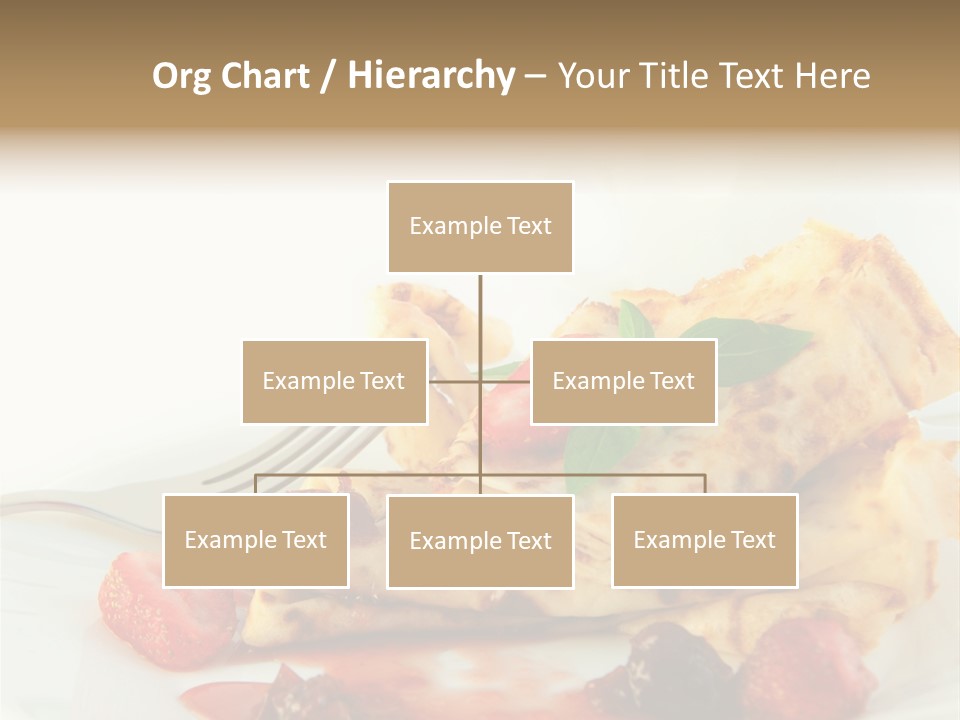 Org Chart / Hierarchy – Your Title Text Here

Example Text

Example Text

Example Text

Example Text

Example Text

Example Text